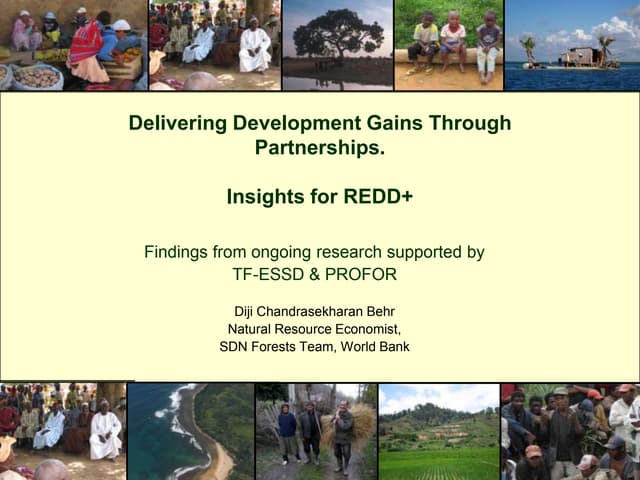 Delivering Development Gains Through Partnerships.

Insights for REDD+

Findings from ongoing research supported by TF-ESSD & PROFOR

Diji Chandrasekharan Behr
Natural Resource Economist,
SDN Forests Team, World Bank